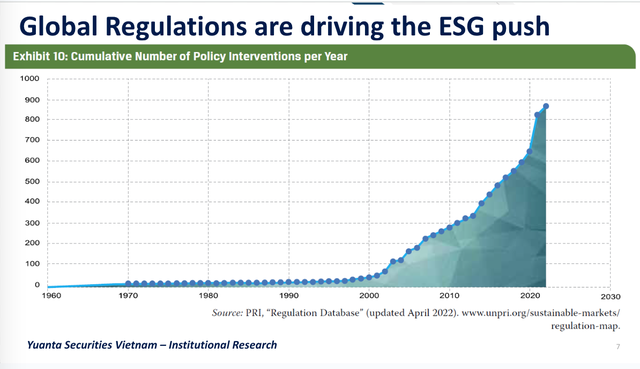 Global Regulations are driving the ESG push

Exhibit 10: Cumulative Number of Policy Interventions per Year

1000
900
800
700
600
500
400
300
200
100
0

1960 1970 1980 1990 2000 2010 2020 2030

Source: PRI, "Regulation Database" (updated April 2022). www.unpri.org/sustainable-markets/regulation-map.

Yuanta Securities Vietnam – Institutional Research

7